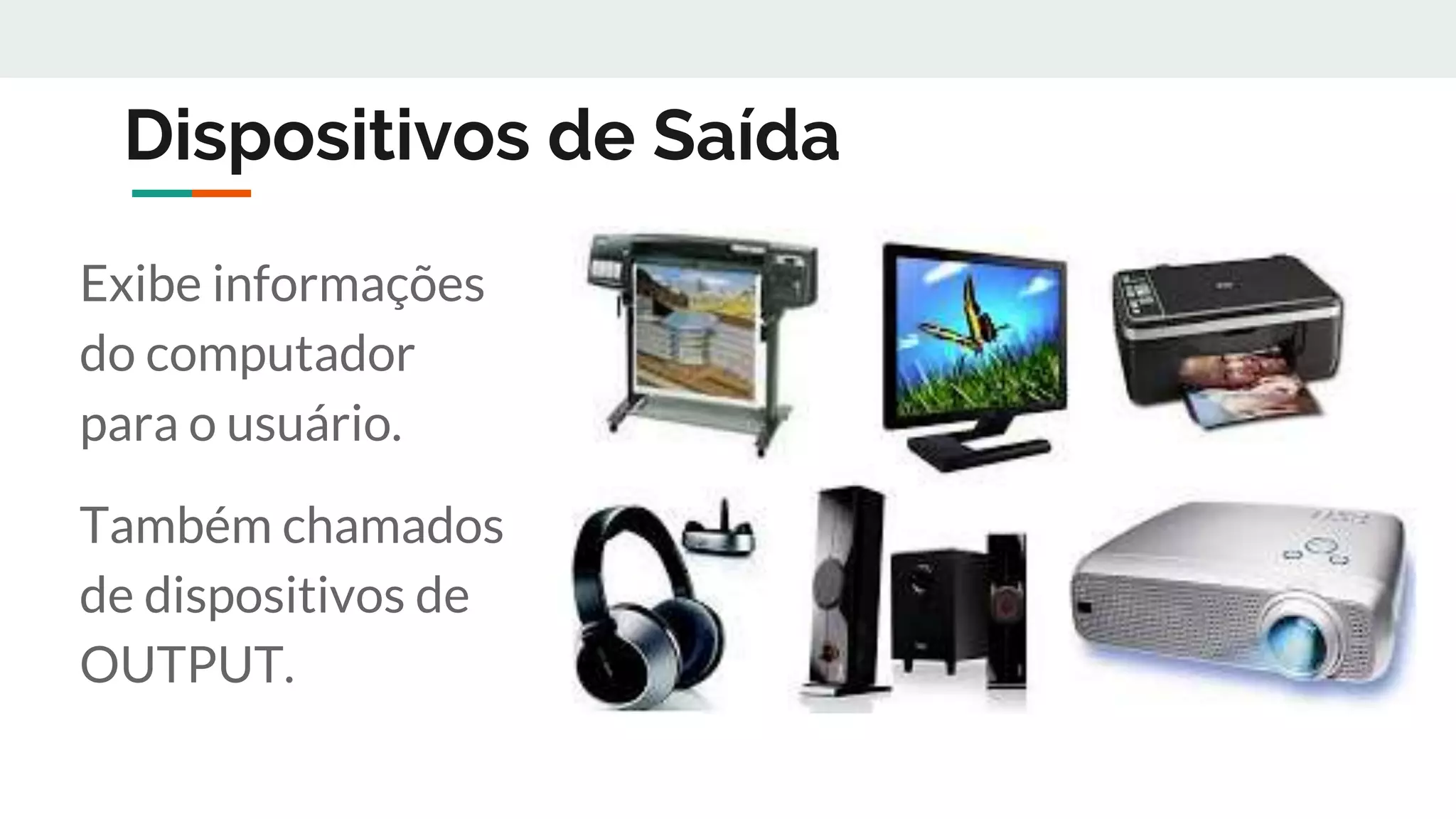 Dispositivos de Saída

Exibe informações do computador para o usuário.

Também chamados de dispositivos de OUTPUT.